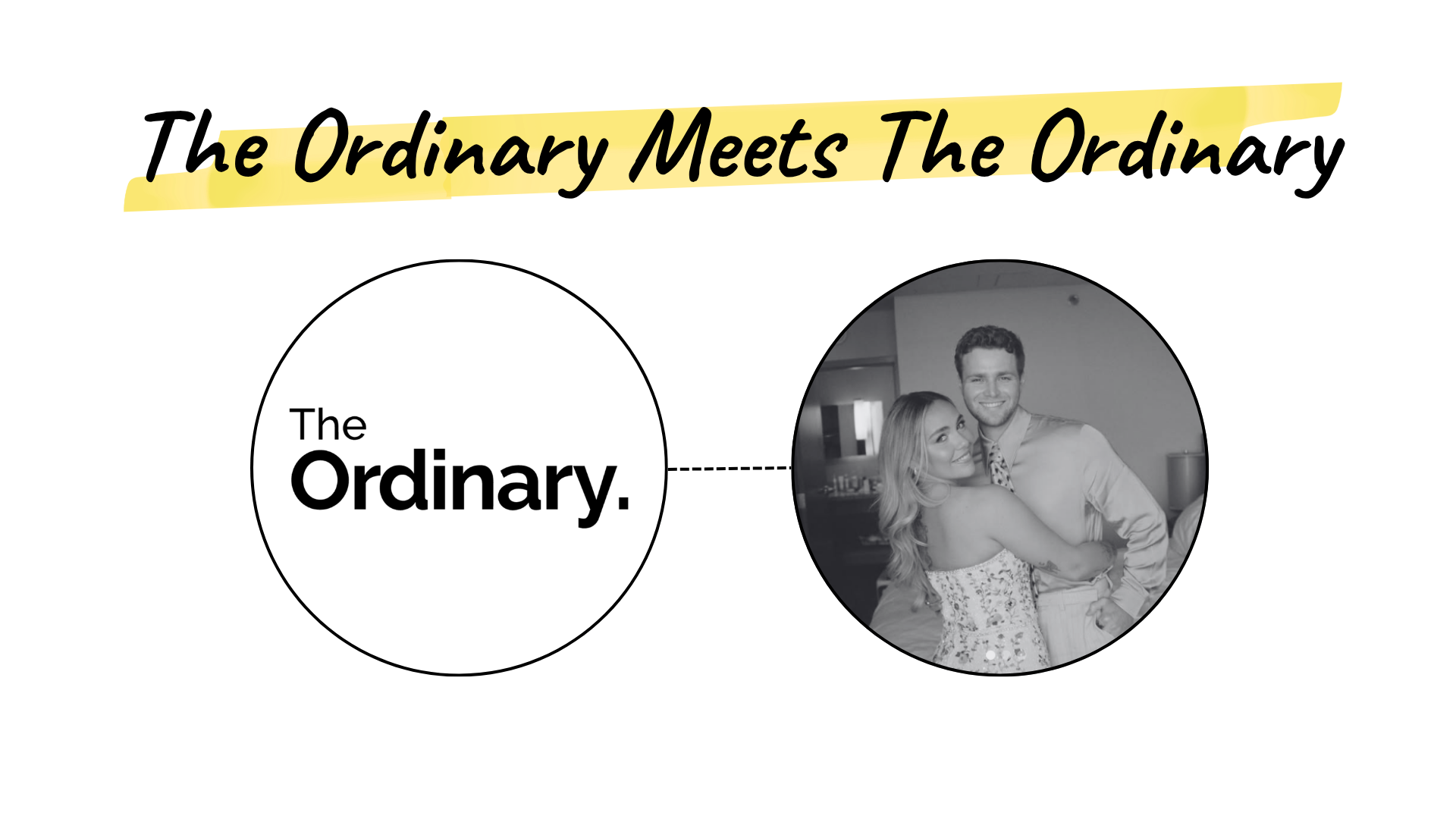 The Ordinary Meets The Ordinary

The Ordinary.